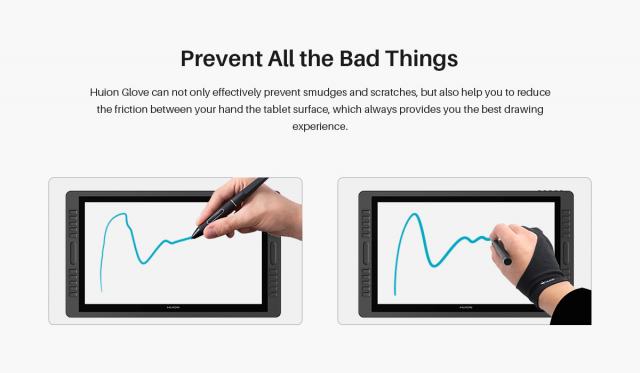 Prevent All the Bad Things

Huion Glove can not only effectively prevent smudges and scratches, but also help you to reduce the friction between your hand the tablet surface, which always provides you the best drawing experience.

HUION

HUION